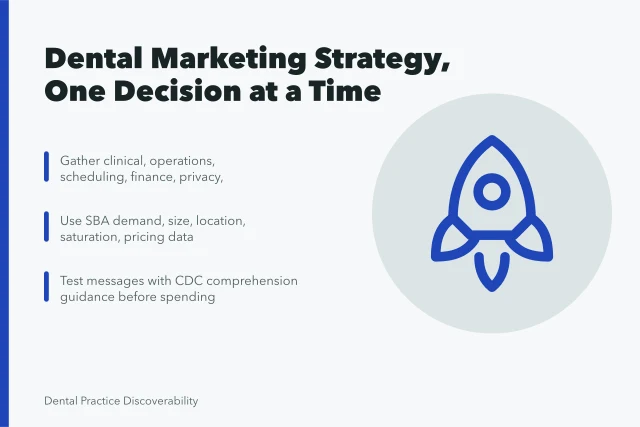 Dental Marketing Strategy, One Decision at a Time

Gather clinical, operations, scheduling, finance, privacy,

Use SBA demand, size, location, saturation, pricing data

Test messages with CDC comprehension guidance before spending

Dental Practice Discoverability